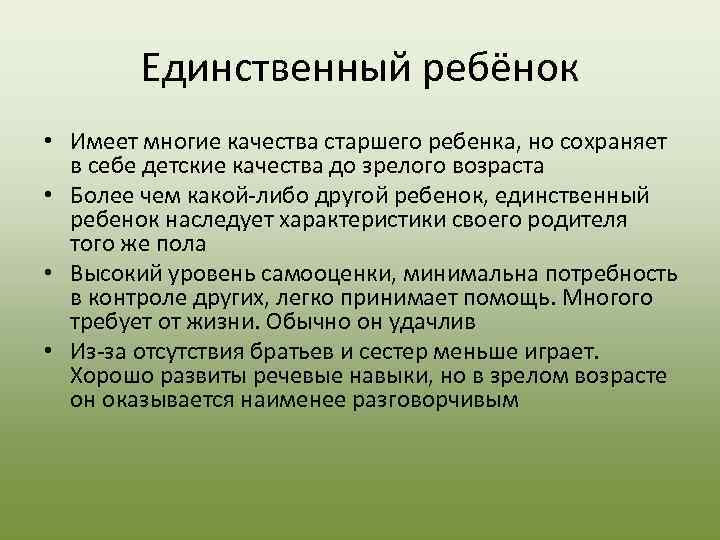 Единственный ребёнок

• Имеет многие качества старшего ребенка, но сохраняет в себе детские качества до зрелого возраста
• Более чем какой-либо другой ребенок, единственный ребенок наследует характеристики своего родителя того же пола
• Высокий уровень самооценки, минимальна потребность в контроле других, легко принимает помощь. Многого требует от жизни. Обычно он удачлив
• Из-за отсутствия братьев и сестер меньше играет. Хорошо развиты речевые навыки, но в зрелом возрасте он оказывается наименее разговорчивым